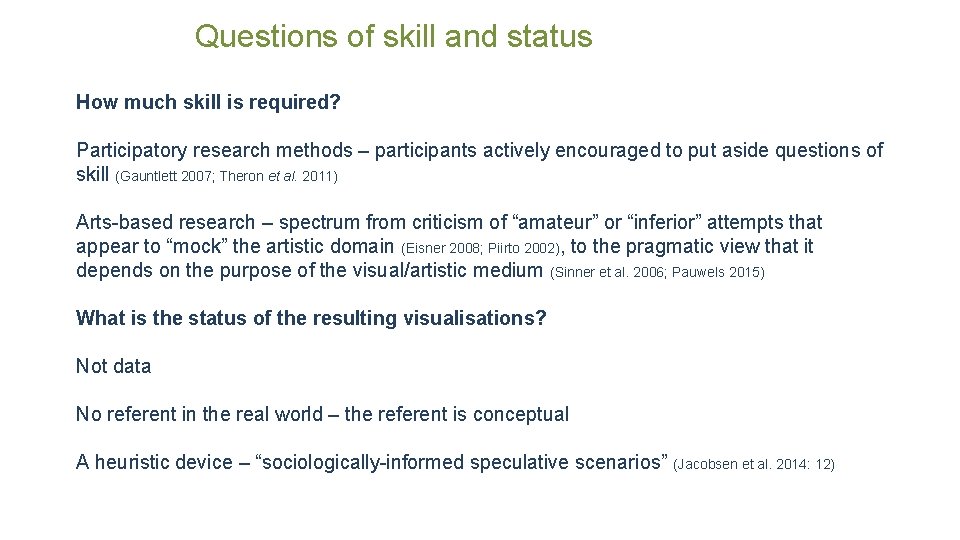 Questions of skill and status

How much skill is required?

Participatory research methods – participants actively encouraged to put aside questions of skill (Gauntlett 2007; Theron et al. 2011)

Arts-based research – spectrum from criticism of “amateur” or “inferior” attempts that appear to “mock” the artistic domain (Eisner 2008; Piirto 2002), to the pragmatic view that it depends on the purpose of the visual/artistic medium (Sinner et al. 2006; Pauwels 2015)

What is the status of the resulting visualisations?

Not data

No referent in the real world – the referent is conceptual

A heuristic device – “sociologically-informed speculative scenarios” (Jacobsen et al. 2014: 12)